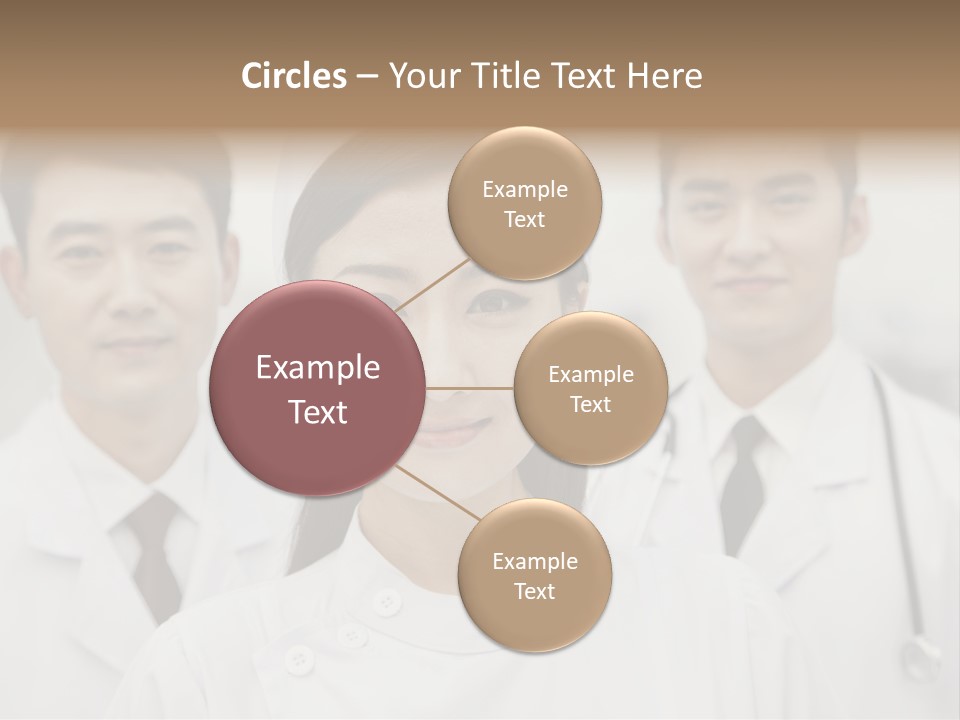 Circles – Your Title Text Here

Example Text

Example Text

Example Text

Example Text